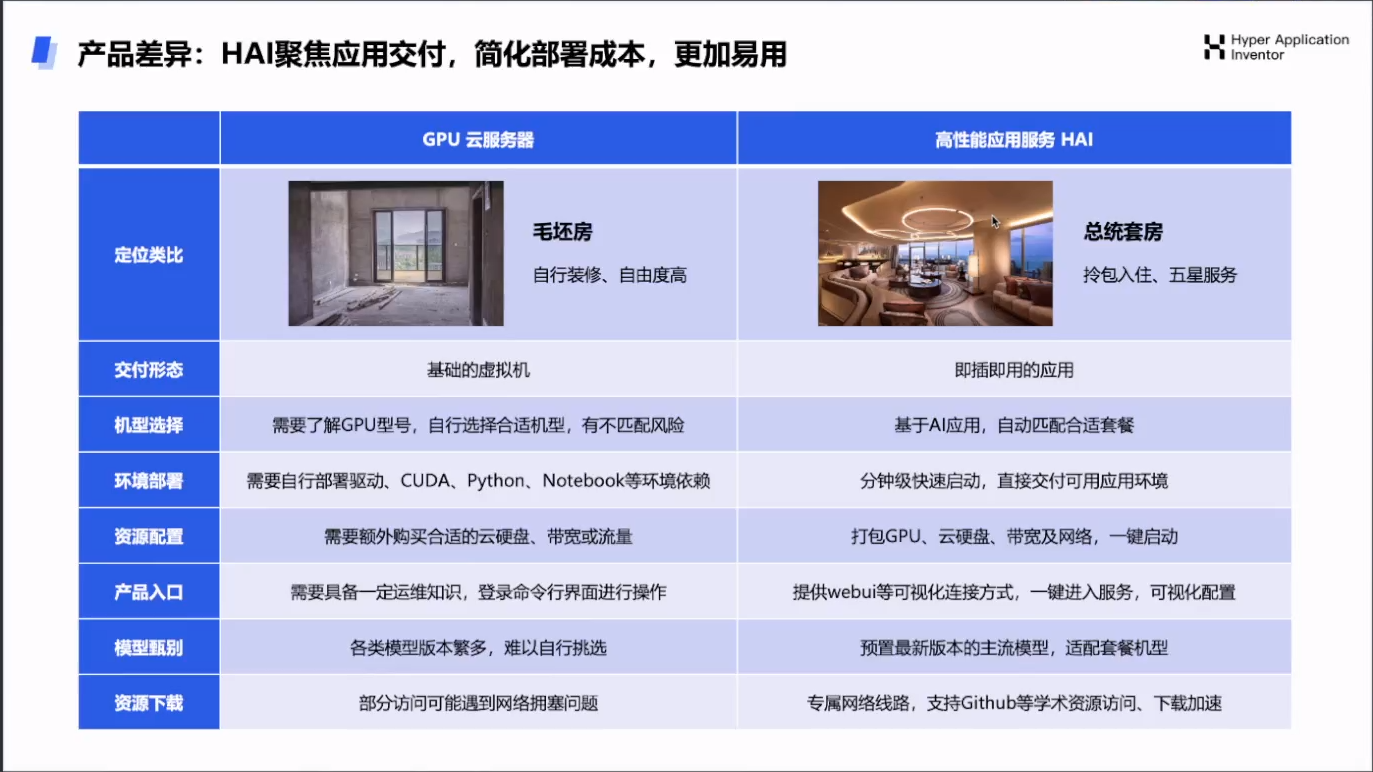 产品差异：HAI聚焦应用交付，简化部署成本，更加易用

Hyper Application Inventor

| | GPU 云服务器 | 高性能应用服务 HAI |
|---|---|---|
| 定位类比 | 毛坯房 自行装修、自由度高 | 总统套房 拎包入住、五星服务 |
| 交付形态 | 基础的虚拟机 | 即插即用的应用 |
| 机型选择 | 需要了解GPU型号，自行选择合适机型，有不匹配风险 | 基于AI应用，自动匹配合适套餐 |
| 环境部署 | 需要自行部署驱动、CUDA、Python、Notebook等环境依赖 | 分钟级快速启动，直接交付可用应用环境 |
| 资源配置 | 需要额外购买合适的云硬盘、带宽或流量 | 打包GPU、云硬盘、带宽及网络，一键启动 |
| 产品入口 | 需要具备一定运维知识，登录命令行界面进行操作 | 提供webui等可视化连接方式，一键进入服务，可视化配置 |
| 模型甄别 | 各类模型版本繁多，难以自行挑选 | 预置最新版本的主流模型，适配套餐机型 |
| 资源下载 | 部分访问可能遇到网络拥塞问题 | 专属网络线路，支持Github等学术资源访问、下载加速 |